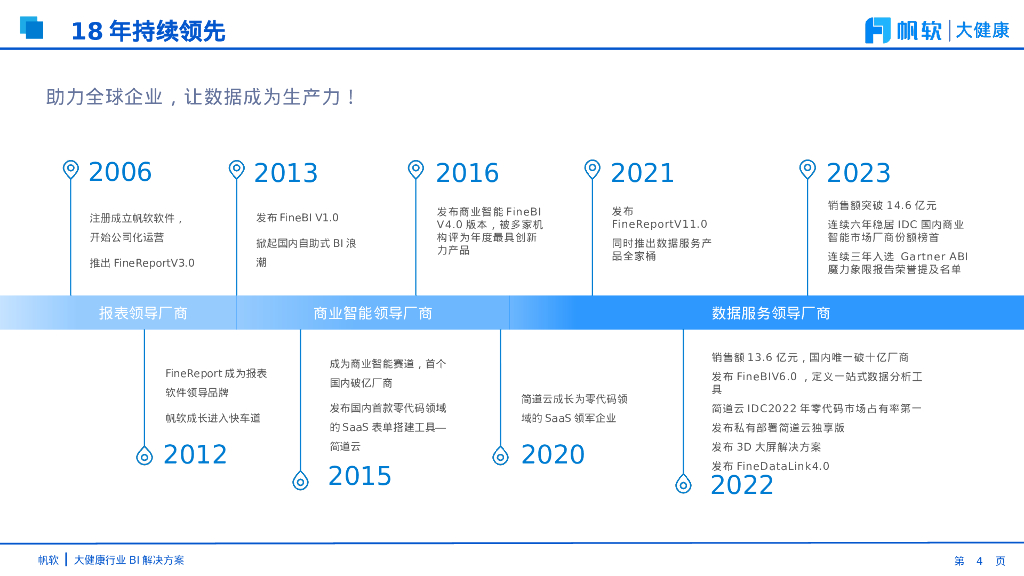 18 年持续领先

帆软 | 大健康

助力全球企业，让数据成为生产力！

2006

注册成立帆软软件，开始公司化运营

推出 FineReportV3.0

2013

发布 FineBI V1.0

掀起国内自助式 BI 浪潮

2016

发布商业智能 FineBI V4.0 版本，被多家机构评为年度最具创新力产品

2021

发布 FineReportV11.0

同时推出数据服务产品全家桶

2023

销售额突破 14.6 亿元

连续六年稳居 IDC 国内商业智能市场厂商份额榜首

连续三年入选 Gartner ABI 魔力象限报告荣誉提及名单

报表领导厂商

商业智能领导厂商

数据服务领导厂商

FineReport 成为报表软件领导品牌

帆软成长进入快车道

2012

成为商业智能赛道，首个国内破亿厂商

发布国内首款零代码领域的 SaaS 表单搭建工具—简道云

2015

简道云成长为零代码领域的 SaaS 领军企业

2020

销售额 13.6 亿元，国内唯一破十亿厂商

发布 FineBIV6.0 ，定义一站式数据分析工具

简道云 IDC2022 年零代码市场占有率第一

发布私有部署简道云独享版

发布 3D 大屏解决方案

发布 FineDataLink4.0

2022

帆软 | 大健康行业 BI 解决方案

第 4 页